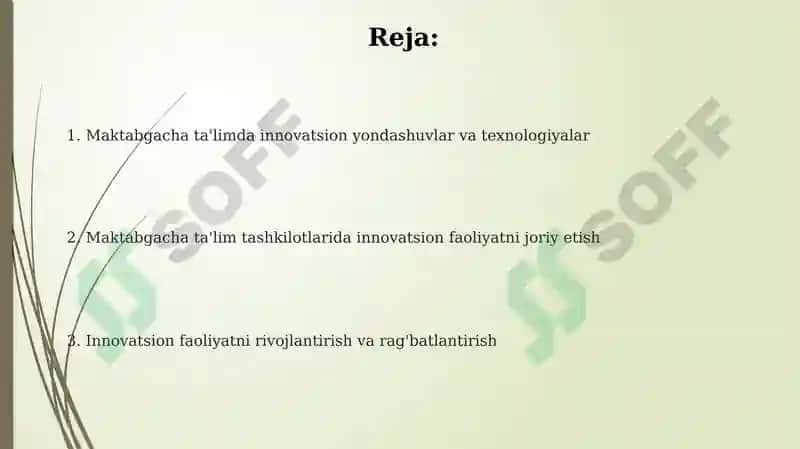 Reja:

1. Maktabgacha ta'limda innovatsion yondashuvlar va texnologiyalar

2. Maktabgacha ta'lim tashkilotlarida innovatsion faoliyatni joriy etish

3. Innovatsion faoliyatni rivojlantirish va rag'batlantirish

SOFF

SOFF